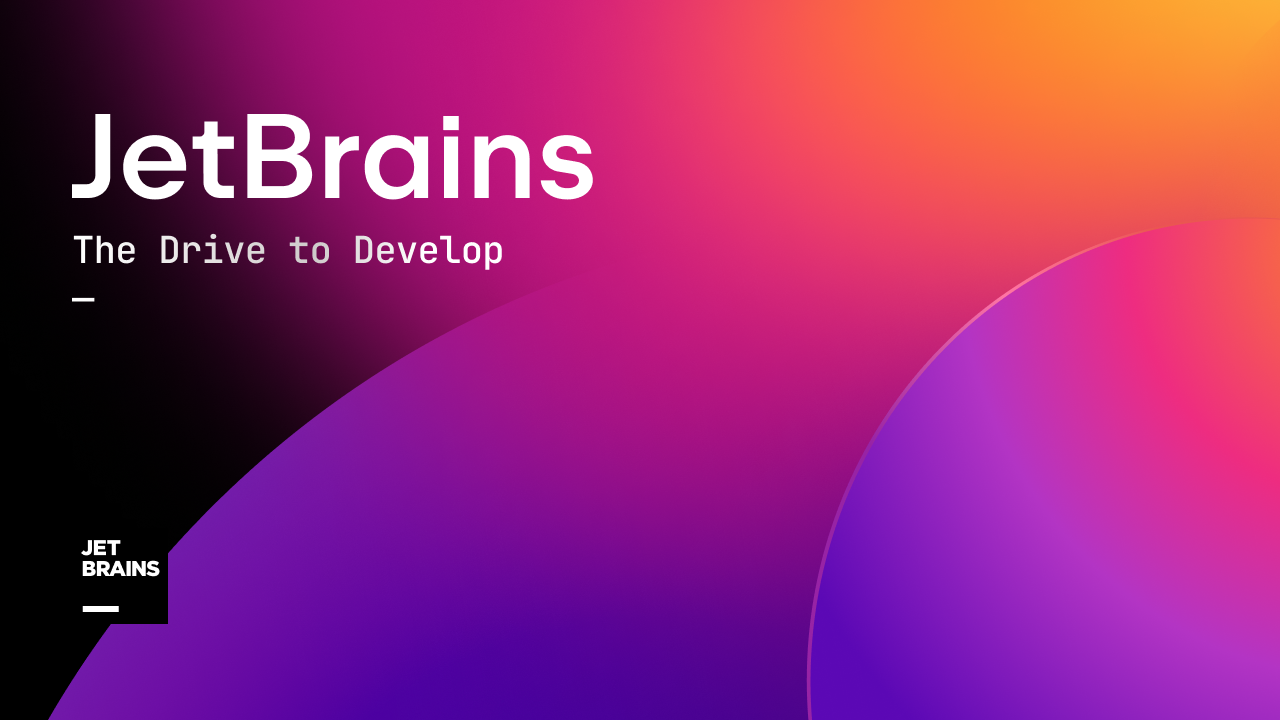 JetBrains

The Drive to Develop

JET
BRAINS